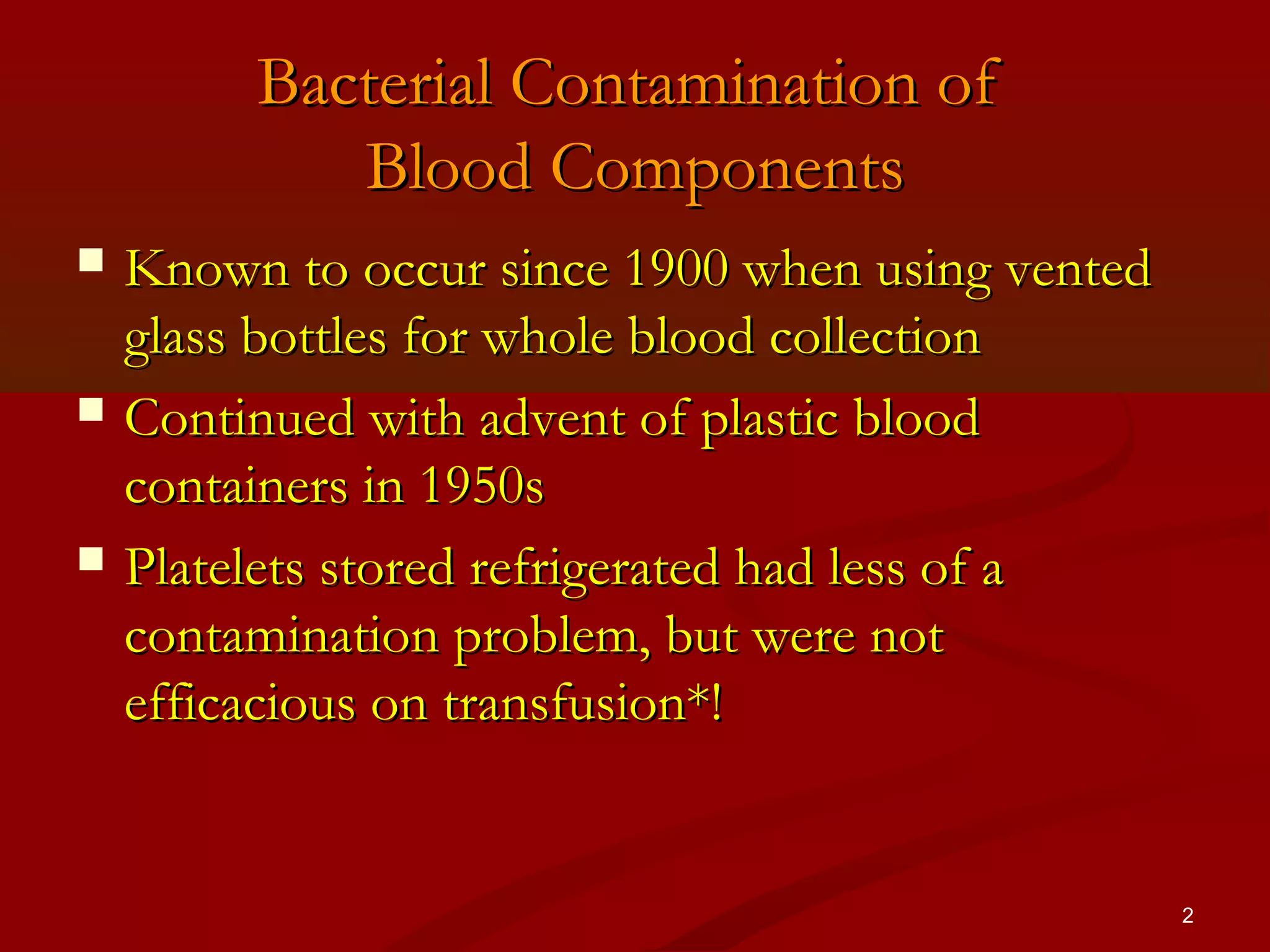 Bacterial Contamination of Blood Components

- Known to occur since 1900 when using vented glass bottles for whole blood collection
- Continued with advent of plastic blood containers in 1950s
- Platelets stored refrigerated had less of a contamination problem, but were not efficacious on transfusion*!

2